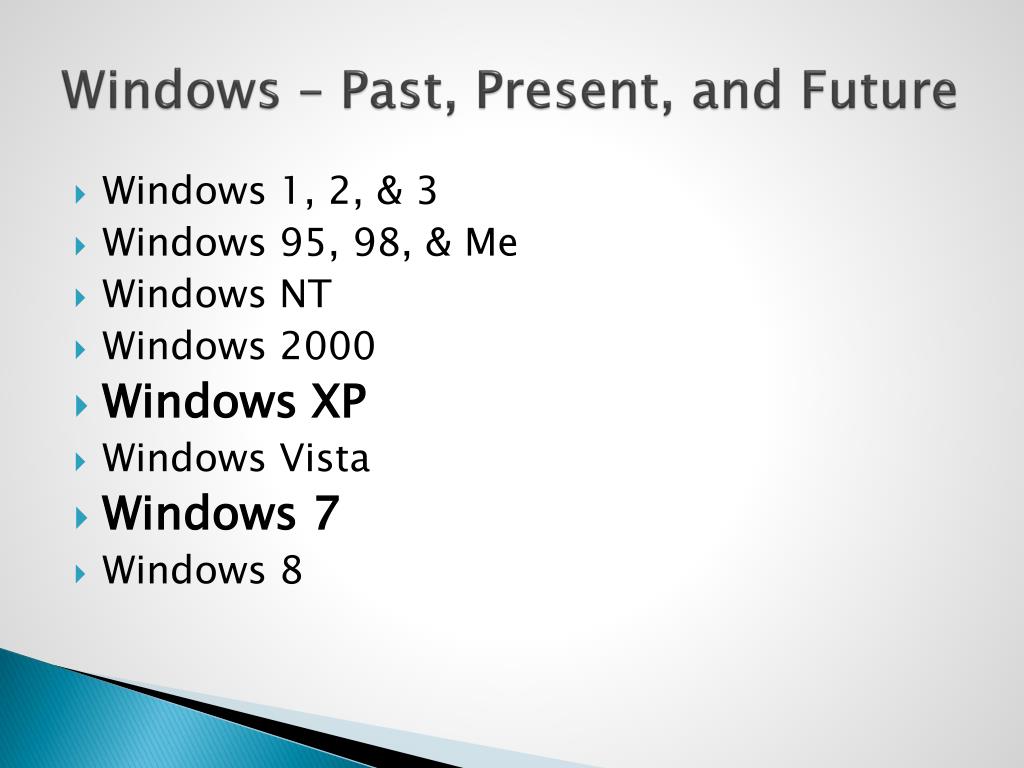 Windows – Past, Present, and Future

Windows 1, 2, & 3
Windows 95, 98, & Me
Windows NT
Windows 2000
Windows XP
Windows Vista
Windows 7
Windows 8